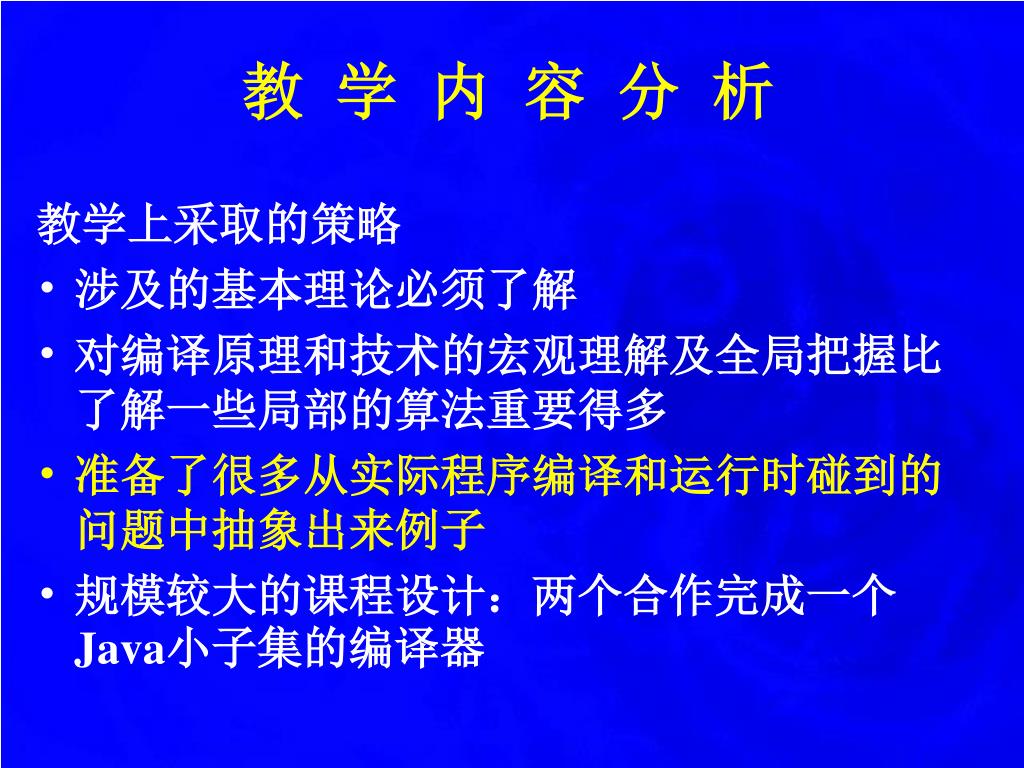 教 学 内 容 分 析

教学上采取的策略

• 涉及的基本理论必须了解

• 对编译原理和技术的宏观理解及全局把握比了解一些局部的算法重要得多

• 准备了很多从实际程序编译和运行时碰到的问题中抽象出来例子

• 规模较大的课程设计：两个合作完成一个Java小子集的编译器